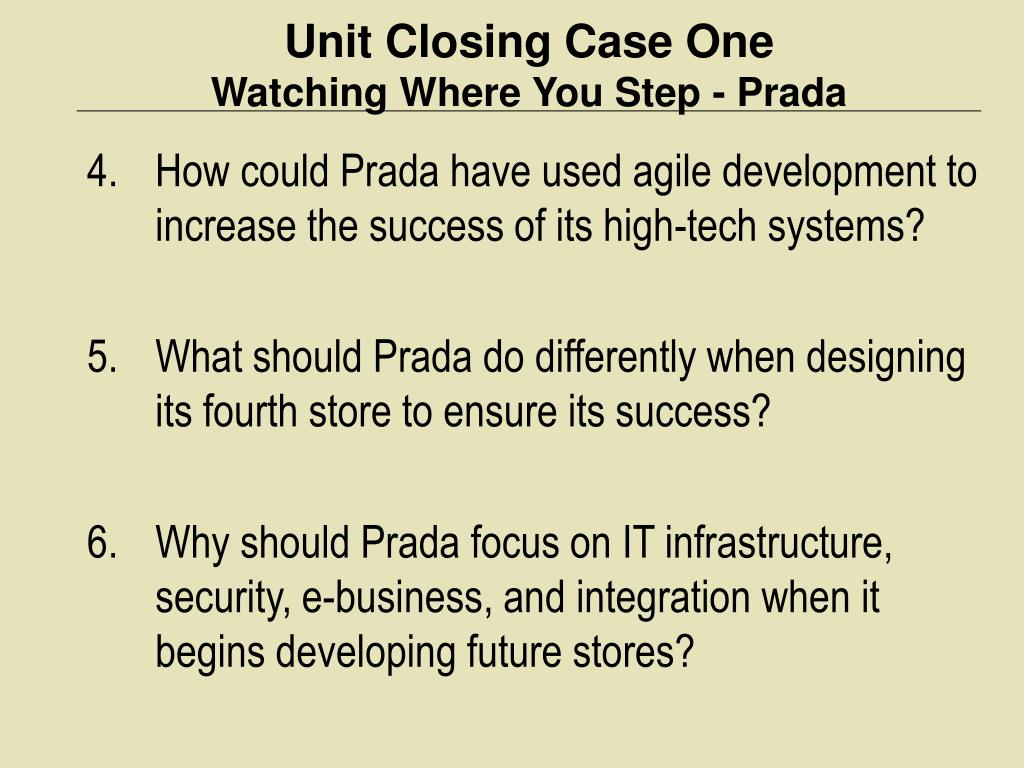 Unit Closing Case One
Watching Where You Step - Prada

4. How could Prada have used agile development to increase the success of its high-tech systems?

5. What should Prada do differently when designing its fourth store to ensure its success?

6. Why should Prada focus on IT infrastructure, security, e-business, and integration when it begins developing future stores?